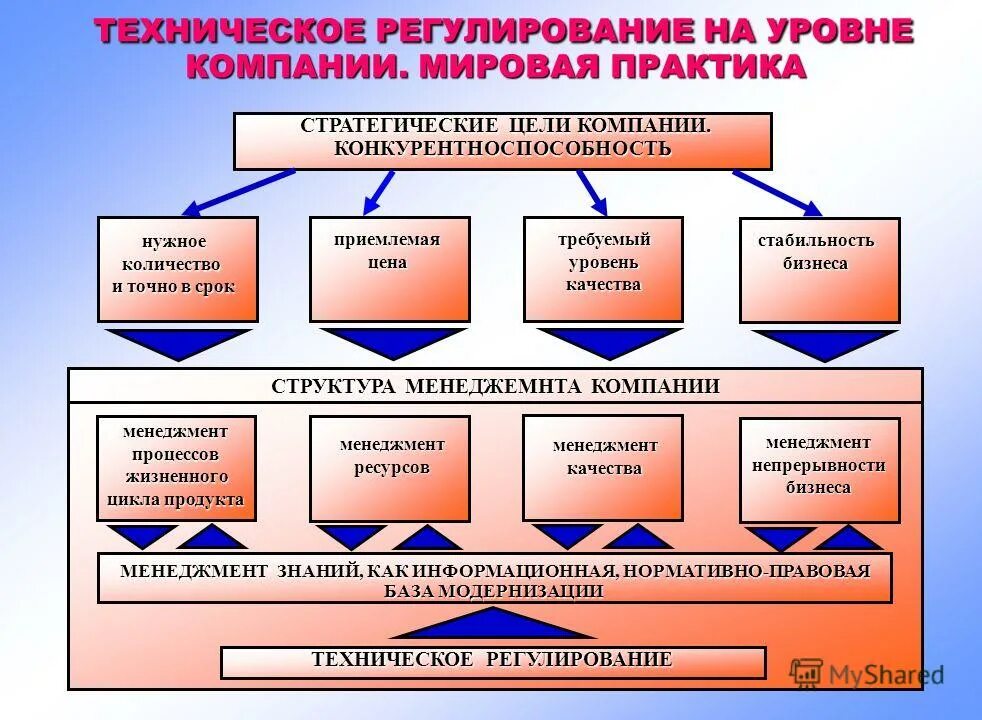 ТЕХНИЧЕСКОЕ РЕГУЛИРОВАНИЕ НА УРОВНЕ КОМПАНИИ. МИРОВАЯ ПРАКТИКА

СТРАТЕГИЧЕСКИЕ ЦЕЛИ КОМПАНИИ. КОНКУРЕНТНОСПОСОБНОСТЬ

нужное количество и точно в срок

приемлемая цена

требуемый уровень качества

стабильность бизнеса

СТРУКТУРА МЕНЕДЖЕМНТА КОМПАНИИ

менеджмент процессов жизненного цикла продукта

менеджмент ресурсов

менеджмент качества

менеджмент непрерывности бизнеса

МЕНЕДЖМЕНТ ЗНАНИЙ, КАК ИНФОРМАЦИОННАЯ, НОРМАТИВНО-ПРАВОВАЯ БАЗА МОДЕРНИЗАЦИИ

ТЕХНИЧЕСКОЕ РЕГУЛИРОВАНИЕ

MyShared